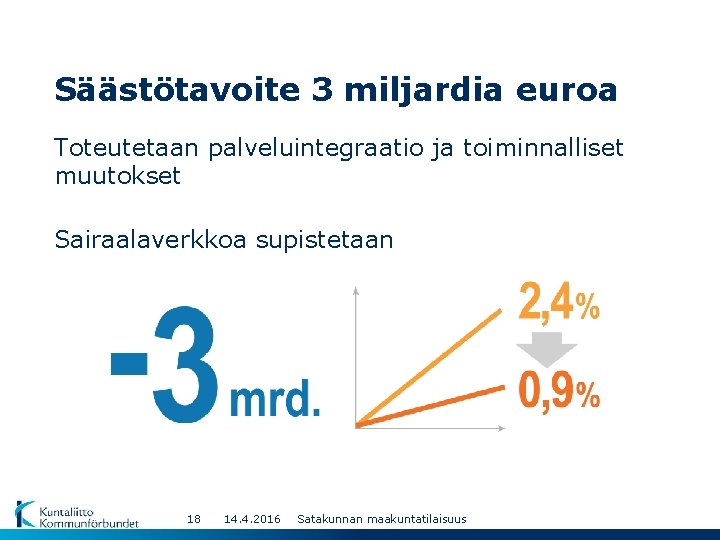 Säästötavoite 3 miljardia euroa

Toteutetaan palveluintegraatio ja toiminnalliset muutokset

Sairaalaverkkoa supistetaan

-3 mrd.

2,4%

0,9%

Kuntaliitto Kommunförbundet

18 14.4.2016 Satakunnan maakuntatilaisuus